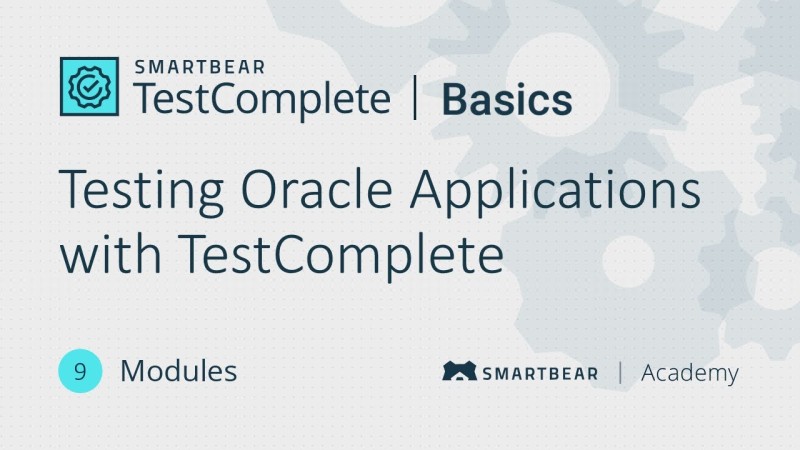 SMARTBEAR
TestComplete | Basics

Testing Oracle Applications with TestComplete

9 Modules

SMARTBEAR | Academy